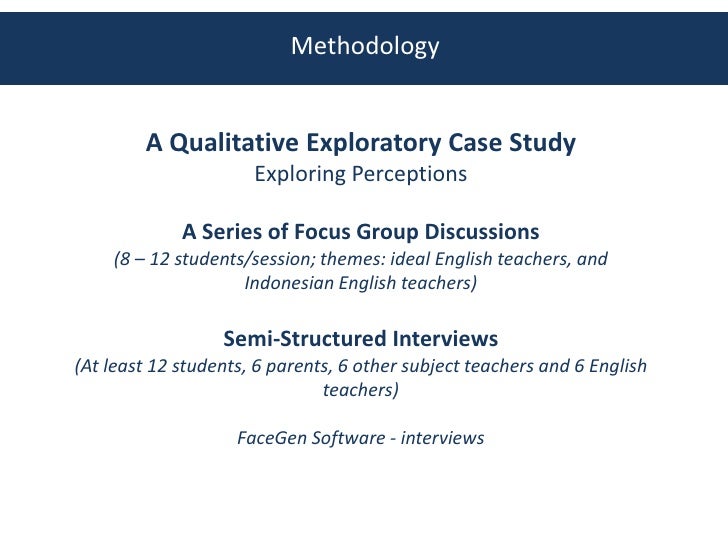 Methodology

A Qualitative Exploratory Case Study
Exploring Perceptions

A Series of Focus Group Discussions
(8 – 12 students/session; themes: ideal English teachers, and Indonesian English teachers)

Semi-Structured Interviews
(At least 12 students, 6 parents, 6 other subject teachers and 6 English teachers)

FaceGen Software - interviews